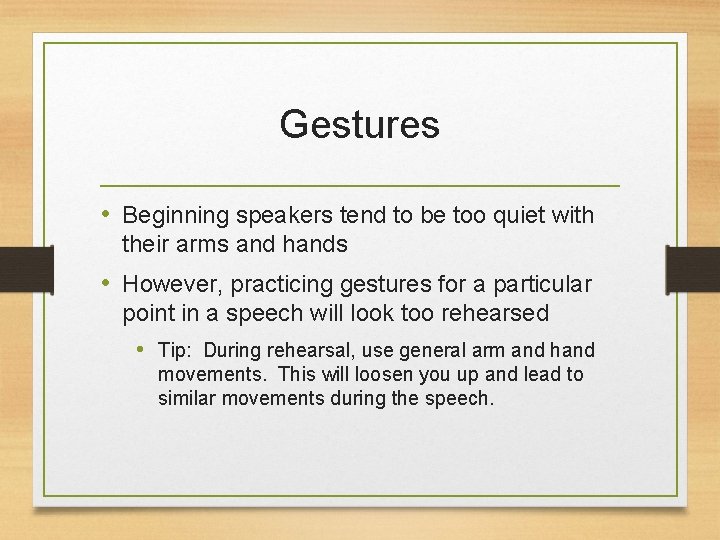 Gestures

• Beginning speakers tend to be too quiet with their arms and hands

• However, practicing gestures for a particular point in a speech will look too rehearsed

• Tip: During rehearsal, use general arm and hand movements. This will loosen you up and lead to similar movements during the speech.